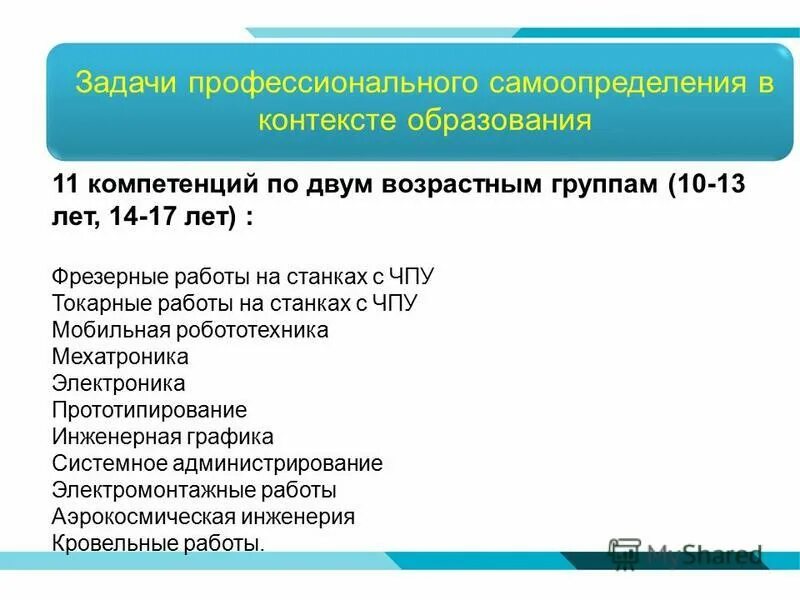 Задачи профессионального самоопределения в контексте образования

11 компетенций по двум возрастным группам (10-13 лет, 14-17 лет) :

Фрезерные работы на станках с ЧПУ
Токарные работы на станках с ЧПУ
Мобильная робототехника
Мехатроника
Электроника
Прототипирование
Инженерная графика
Системное администрирование
Электромонтажные работы
Аэрокосмическая инженерия
Кровельные работы.

MyShared